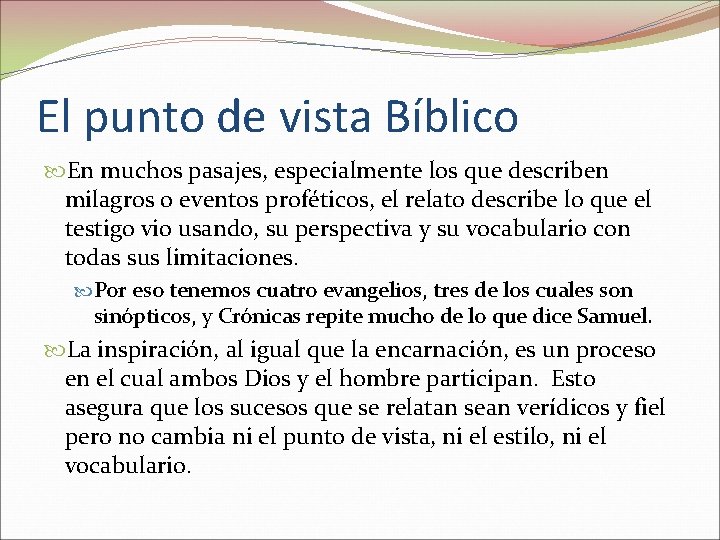 El punto de vista Bíblico

En muchos pasajes, especialmente los que describen milagros o eventos proféticos, el relato describe lo que el testigo vio usando, su perspectiva y su vocabulario con todas sus limitaciones.

Por eso tenemos cuatro evangelios, tres de los cuales son sinópticos, y Crónicas repite mucho de lo que dice Samuel.

La inspiración, al igual que la encarnación, es un proceso en el cual ambos Dios y el hombre participan. Esto asegura que los sucesos que se relatan sean verídicos y fiel pero no cambia ni el punto de vista, ni el estilo, ni el vocabulario.